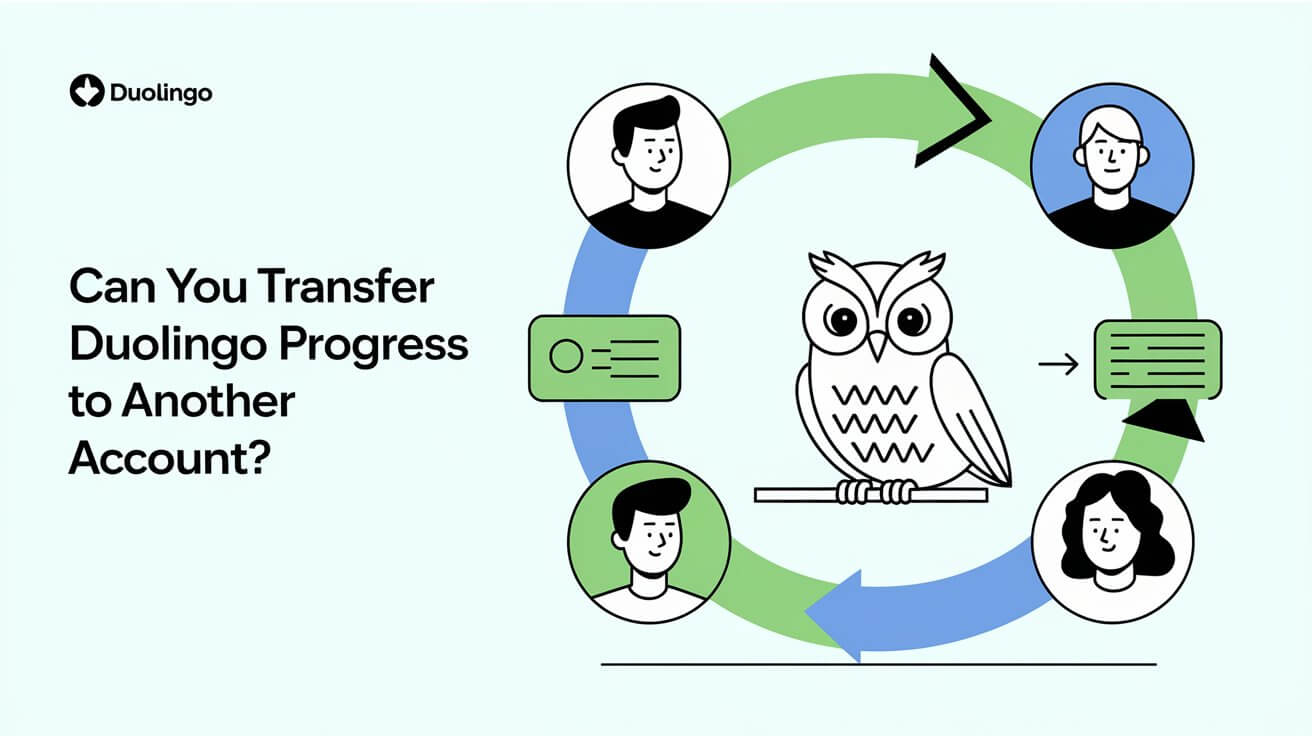 Duolingo

Can You Transfer Duolingo Progress to Another Account?